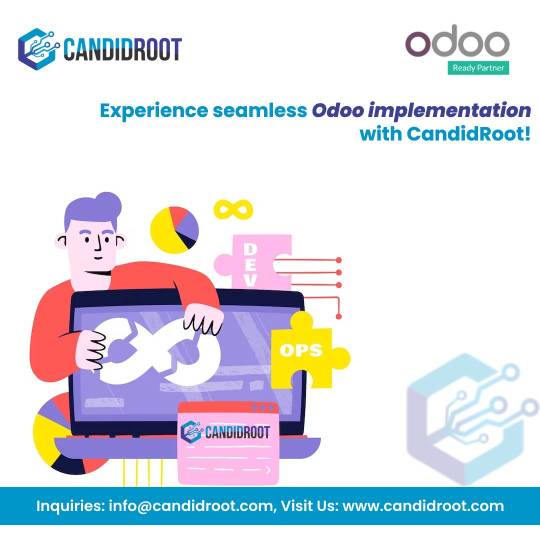 CANDIDROOT

odoo
Ready Partner

Experience seamless Odoo implementation with CandidRoot!

DEV

OPS

CANDIDROOT

Inquiries: info@candidroot.com, Visit Us: www.candidroot.com